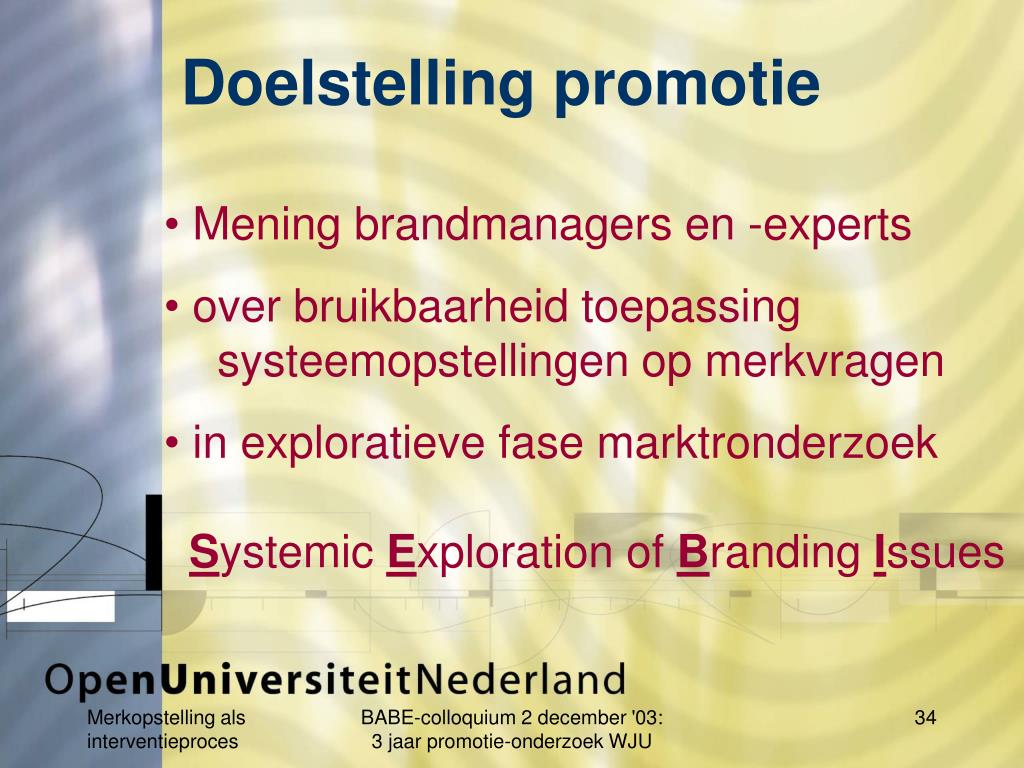 Doelstelling promotie

• Mening brandmanagers en -experts

• over bruikbaarheid toepassing systeemopstellingen op merkvragen

• in exploratieve fase marktronderzoek

Systemic Exploration of Branding Issues

OpenUniversiteitNederland

Merkopstelling als interventieproces

BABE-colloquium 2 december '03: 3 jaar promotie-onderzoek WJU

34